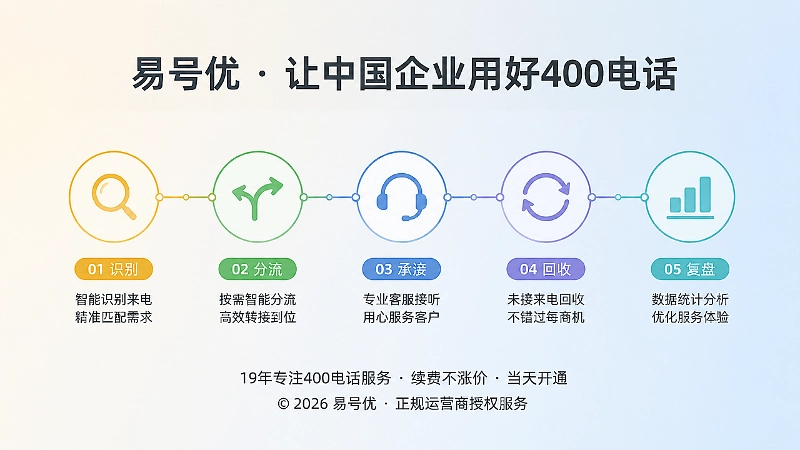 易号优 · 让中国企业用好400电话

01 识别
智能识别来电
精准匹配需求

02 分流
按需智能分流
高效转接到位

03 承接
专业客服接听
用心服务客户

04 回收
未接来电回收
不错过每商机

05 复盘
数据统计分析
优化服务体验

19年专注400电话服务 · 续费不涨价 · 当天开通
© 2026 易号优 · 正规运营商授权服务